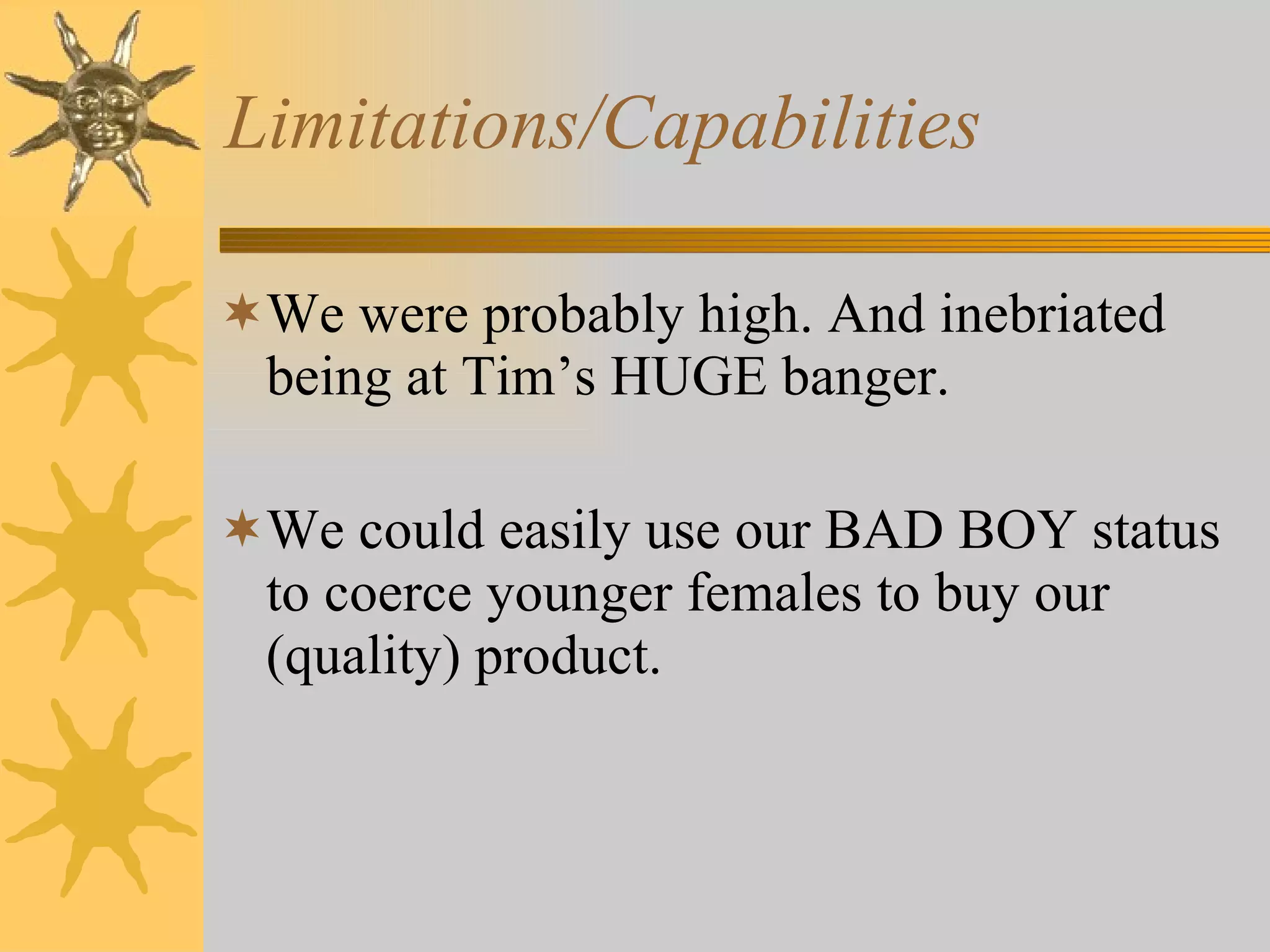 Limitations/Capabilities

✶ We were probably high. And inebriated being at Tim’s HUGE banger.

✶ We could easily use our BAD BOY status to coerce younger females to buy our (quality) product.